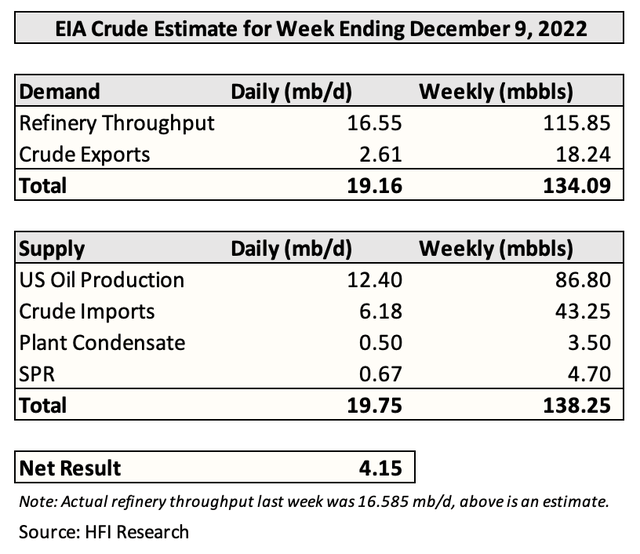 EIA Crude Estimate for Week Ending December 9, 2022

| Demand | Daily (mb/d) | Weekly (mbbls) |
|---|---|---|
| Refinery Throughput | 16.55 | 115.85 |
| Crude Exports | 2.61 | 18.24 |
| Total | 19.16 | 134.09 |

| Supply | Daily (mb/d) | Weekly (mbbls) |
|---|---|---|
| US Oil Production | 12.40 | 86.80 |
| Crude Imports | 6.18 | 43.25 |
| Plant Condensate | 0.50 | 3.50 |
| SPR | 0.67 | 4.70 |
| Total | 19.75 | 138.25 |

| Net Result | 4.15 |
|---|---|

Note: Actual refinery throughput last week was 16.585 mb/d, above is an estimate.

Source: HFI Research